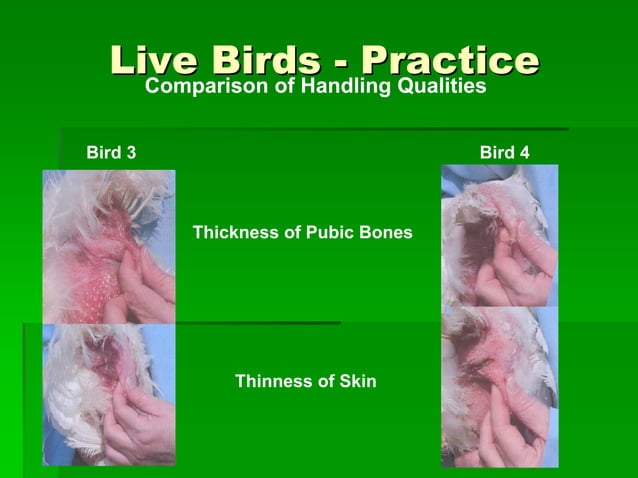 Live Birds - Practice
Comparison of Handling Qualities

Bird 3

Bird 4

Thickness of Pubic Bones

Thinness of Skin